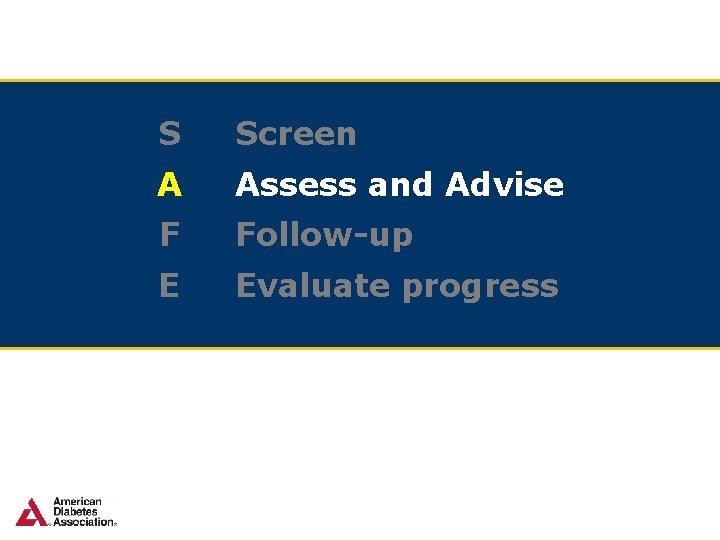 S Screen
A Assess and Advise
F Follow-up
E Evaluate progress

American Diabetes Association®